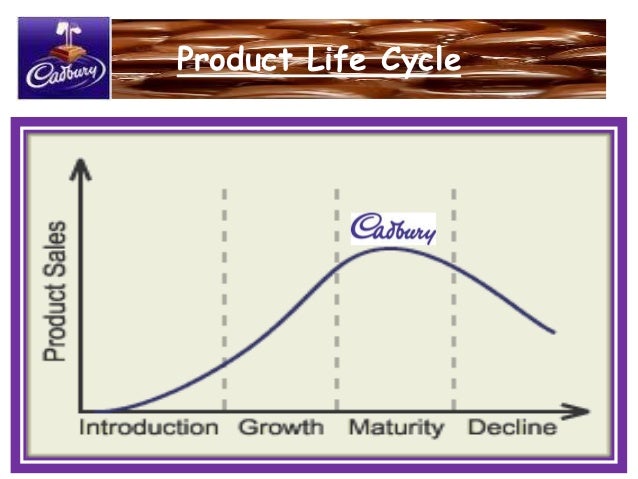 Cadbury

Product Life Cycle

Product Sales

Cadbury

Introduction Growth Maturity Decline